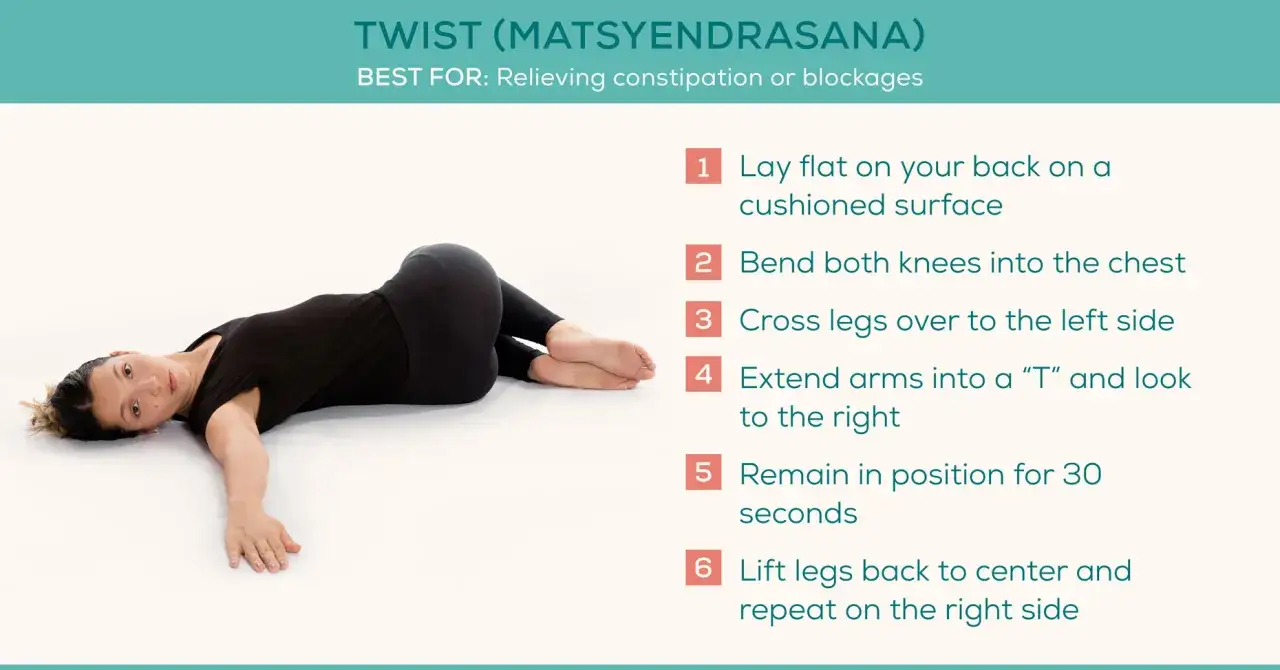 TWIST (MATSYENDRASANA)
BEST FOR: Relieving constipation or blockages

1 Lay flat on your back on a cushioned surface

2 Bend both knees into the chest

3 Cross legs over to the left side

4 Extend arms into a “T” and look to the right

5 Remain in position for 30 seconds

6 Lift legs back to center and repeat on the right side